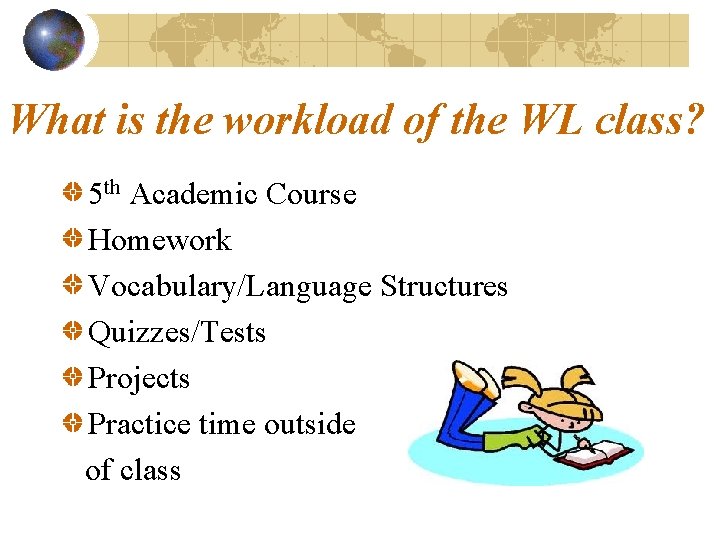 What is the workload of the WL class?

• 5th Academic Course
• Homework
• Vocabulary/Language Structures
• Quizzes/Tests
• Projects
• Practice time outside of class